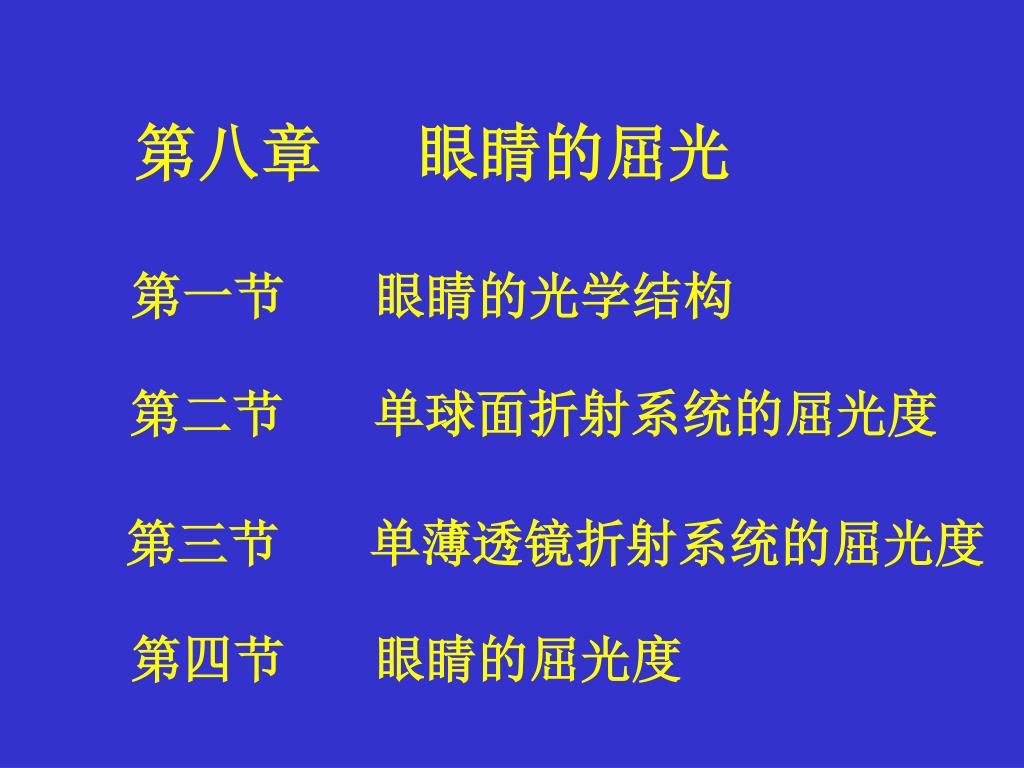 第八章　　眼睛的屈光

第一节　　眼睛的光学结构

第二节　　单球面折射系统的屈光度

第三节　　单薄透镜折射系统的屈光度

第四节　　眼睛的屈光度